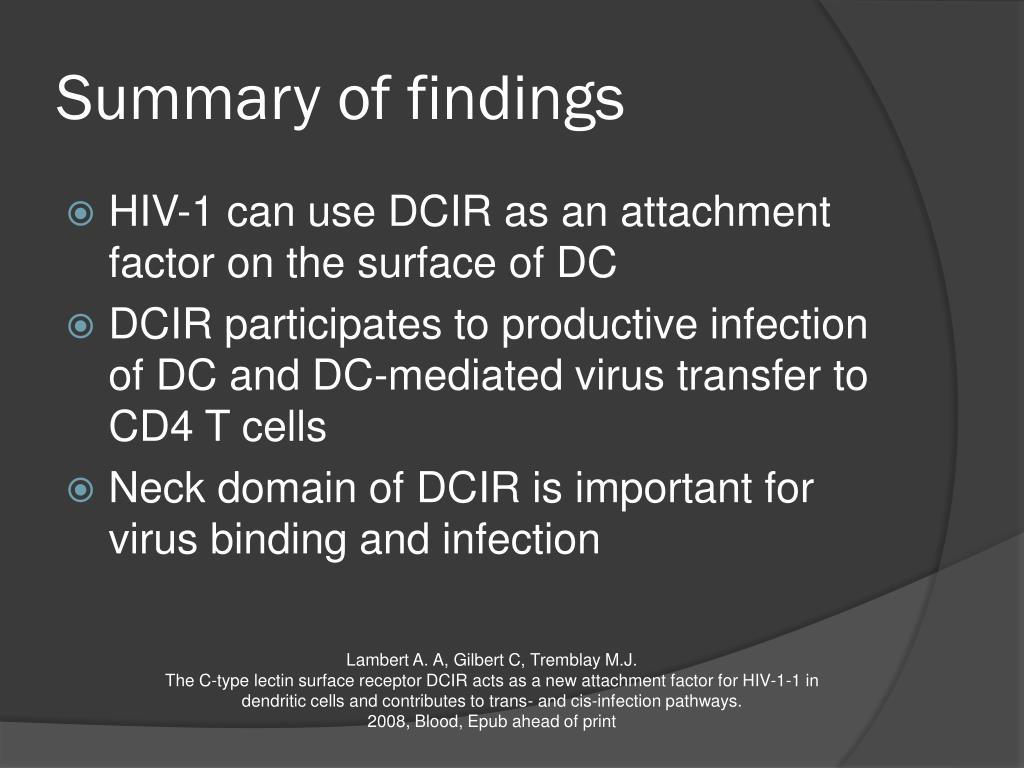 Summary of findings

HIV-1 can use DCIR as an attachment factor on the surface of DC

DCIR participates to productive infection of DC and DC-mediated virus transfer to CD4 T cells

Neck domain of DCIR is important for virus binding and infection

Lambert A. A, Gilbert C, Tremblay M.J.
The C-type lectin surface receptor DCIR acts as a new attachment factor for HIV-1-1 in dendritic cells and contributes to trans- and cis-infection pathways.
2008, Blood, Epub ahead of print